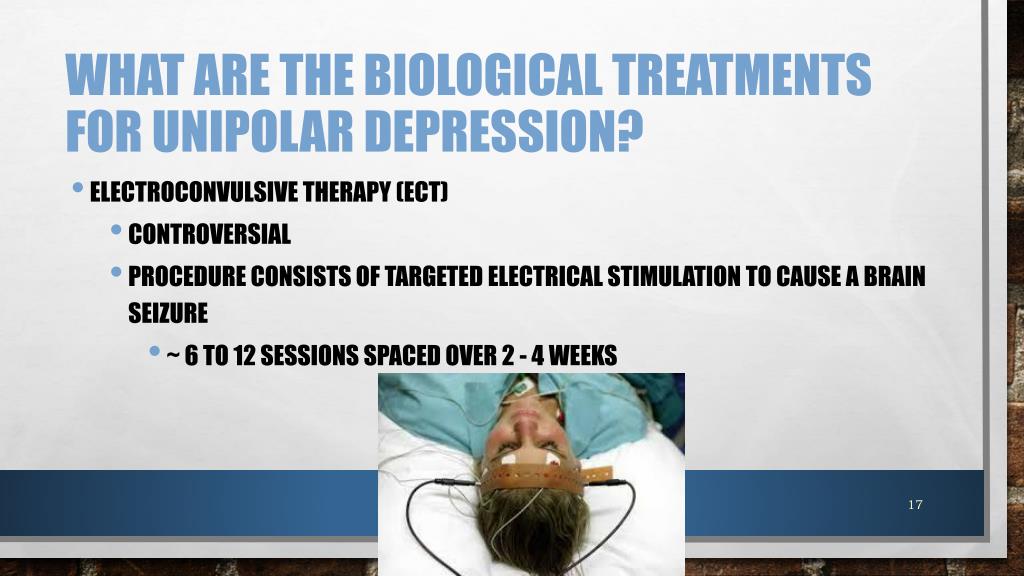 WHAT ARE THE BIOLOGICAL TREATMENTS FOR UNIPOLAR DEPRESSION?

• ELECTROCONVULSIVE THERAPY (ECT)
  • CONTROVERSIAL
  • PROCEDURE CONSISTS OF TARGETED ELECTRICAL STIMULATION TO CAUSE A BRAIN SEIZURE
    • ~ 6 TO 12 SESSIONS SPACED OVER 2 - 4 WEEKS

17